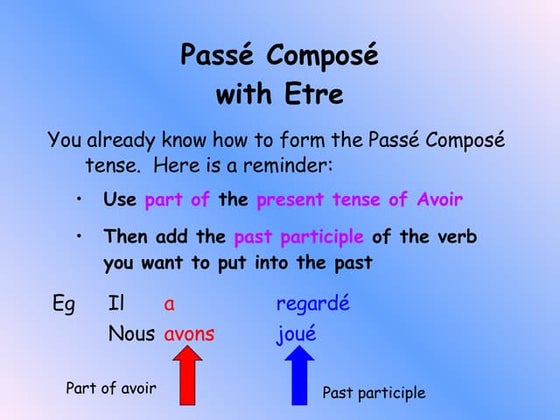 Passé Composé
with Etre

You already know how to form the Passé Composé tense. Here is a reminder:

• Use part of the present tense of Avoir

• Then add the past participle of the verb you want to put into the past

Eg Il a regardé
Nous avons joué

Part of avoir

Past participle